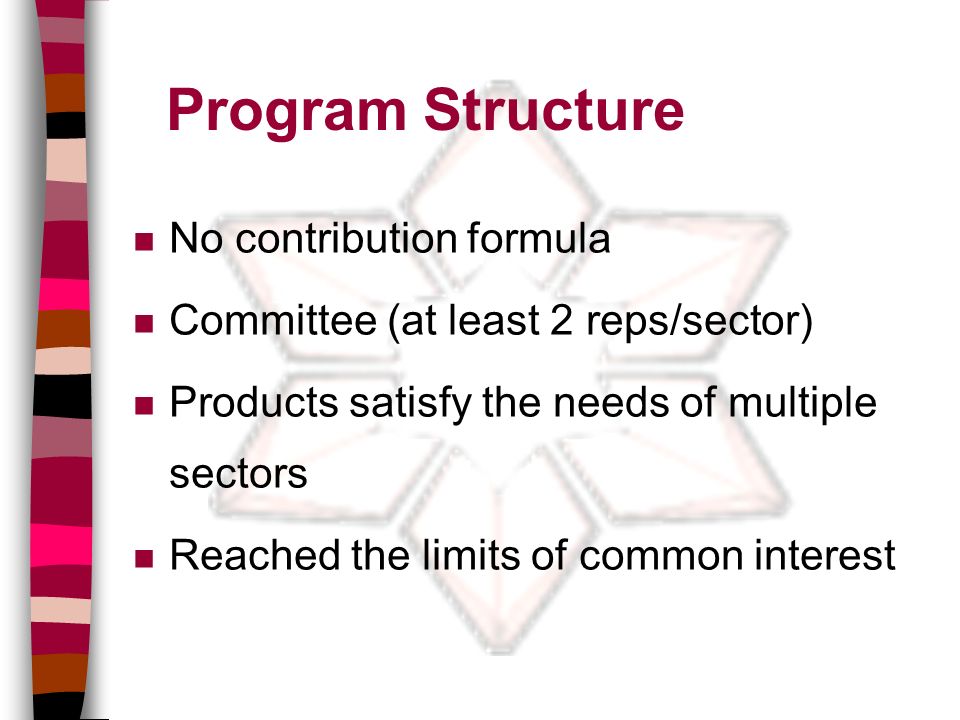 Program Structure

- No contribution formula
- Committee (at least 2 reps/sector)
- Products satisfy the needs of multiple sectors
- Reached the limits of common interest